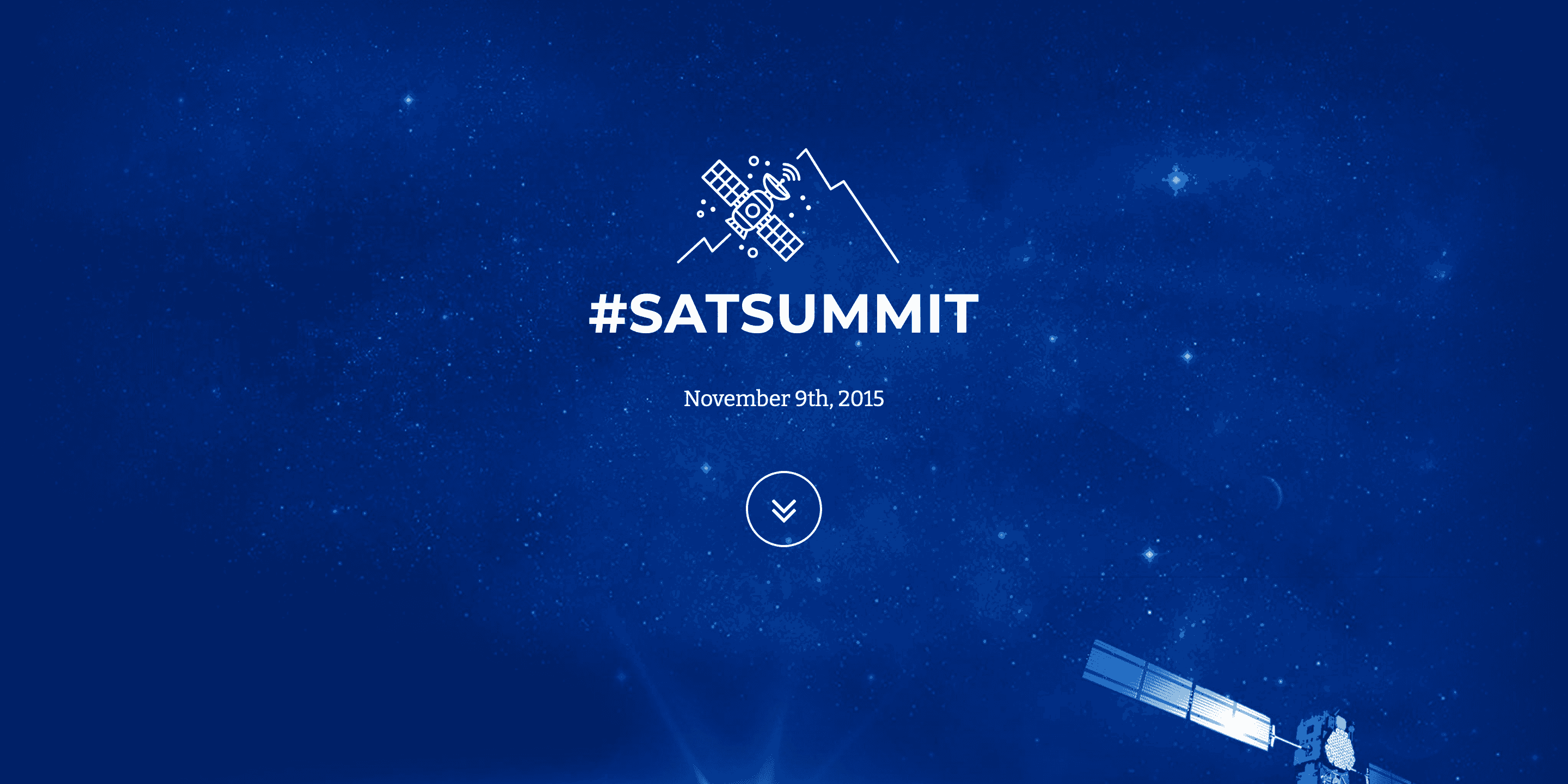 #SATSUMMIT

November 9th, 2015